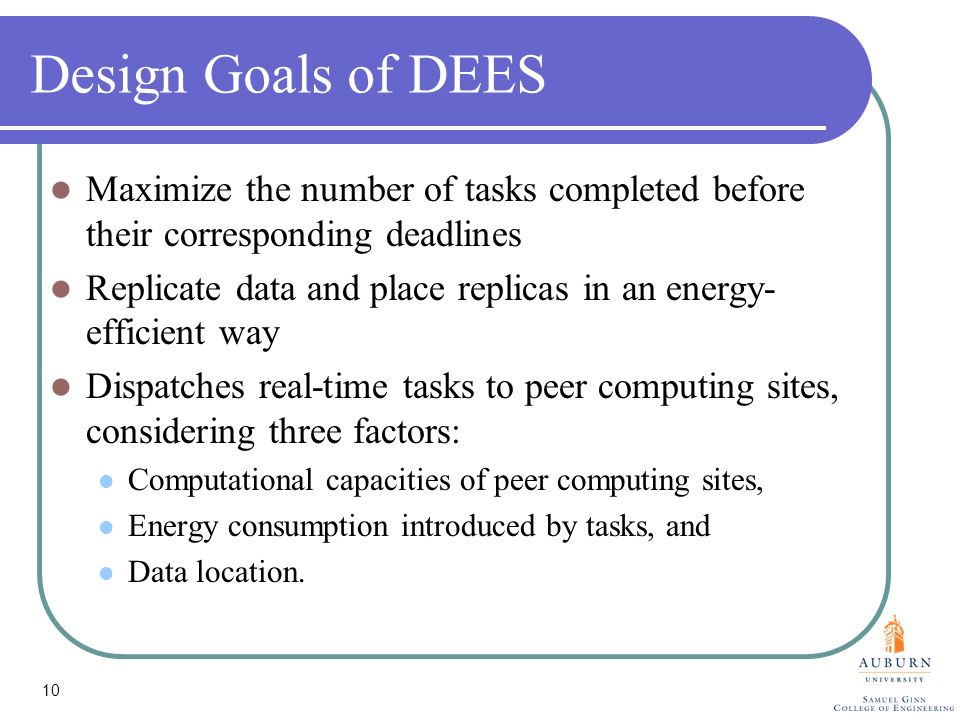 Design Goals of DEES

- Maximize the number of tasks completed before their corresponding deadlines
- Replicate data and place replicas in an energy-efficient way
- Dispatches real-time tasks to peer computing sites, considering three factors:
  - Computational capacities of peer computing sites,
  - Energy consumption introduced by tasks, and
  - Data location.

10

AUBURN
UNIVERSITY
SAMUEL GINN
COLLEGE OF ENGINEERING